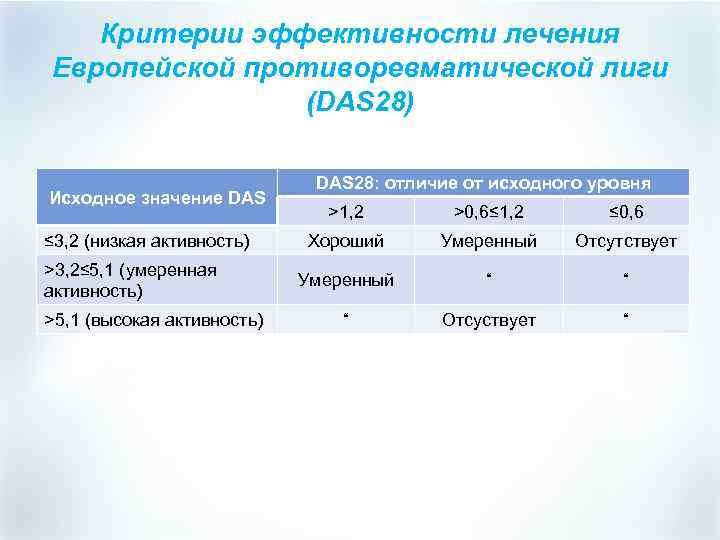 Критерии эффективности лечения Европейской противоревматической лиги (DAS28)

| Исходное значение DAS | DAS28: отличие от исходного уровня | | |
|---|---|---|---|
| | >1,2 | >0,6≤1,2 | ≤0,6 |
| ≤3,2 (низкая активность) | Хороший | Умеренный | Отсутствует |
| >3,2≤5,1 (умеренная активность) | Умеренный | “ | “ |
| >5,1 (высокая активность) | “ | Отсуствует | “ |